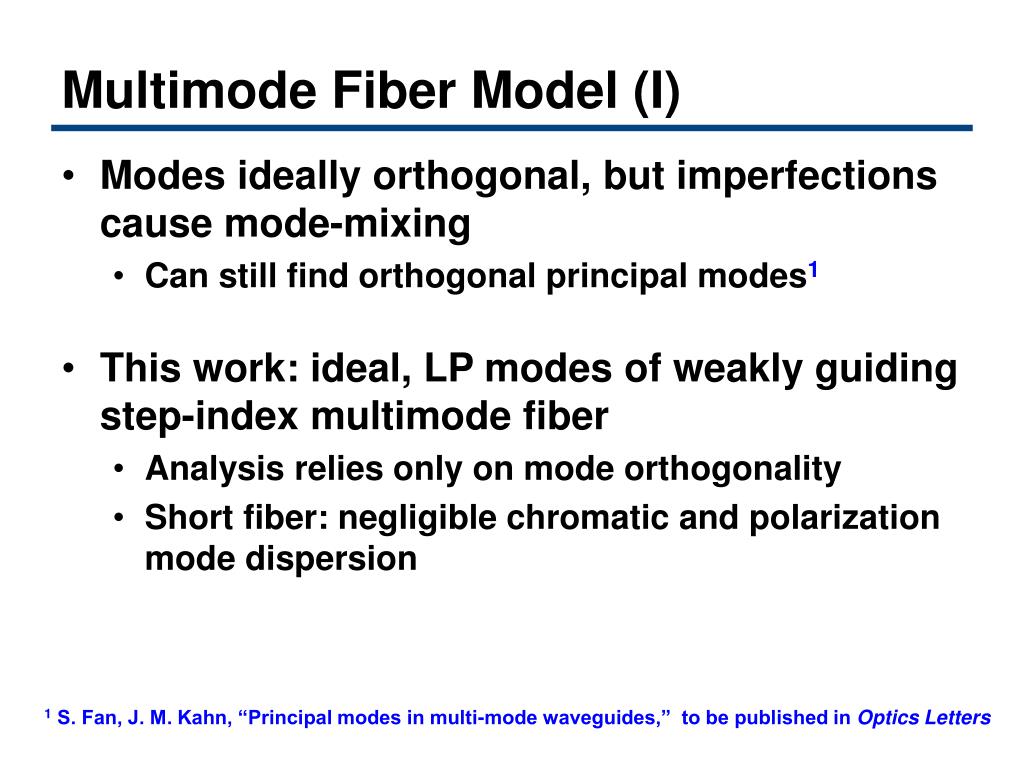 Multimode Fiber Model (I)

• Modes ideally orthogonal, but imperfections cause mode-mixing
  • Can still find orthogonal principal modes$^1$

• This work: ideal, LP modes of weakly guiding step-index multimode fiber
  • Analysis relies only on mode orthogonality
  • Short fiber: negligible chromatic and polarization mode dispersion

$^1$ S. Fan, J. M. Kahn, “Principal modes in multi-mode waveguides,” to be published in Optics Letters